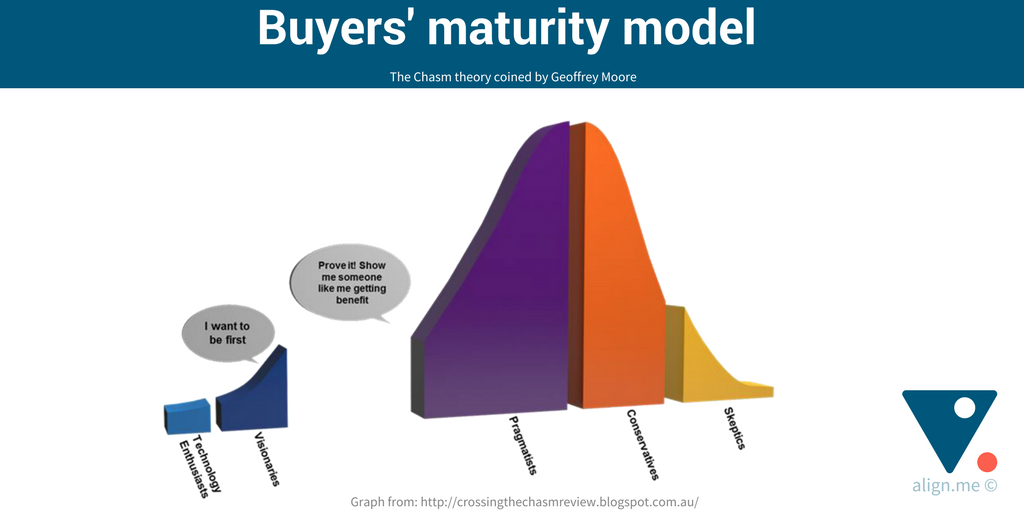 Buyers' maturity model

The Chasm theory coined by Geoffrey Moore

I want to be first

Prove it! Show me someone like me getting benefit

Technology Enthusiasts

Visionaries

Pragmatists

Conservatives

Skeptics

Graph from: http://crossingthechasmreview.blogspot.com.au/

align.me ©